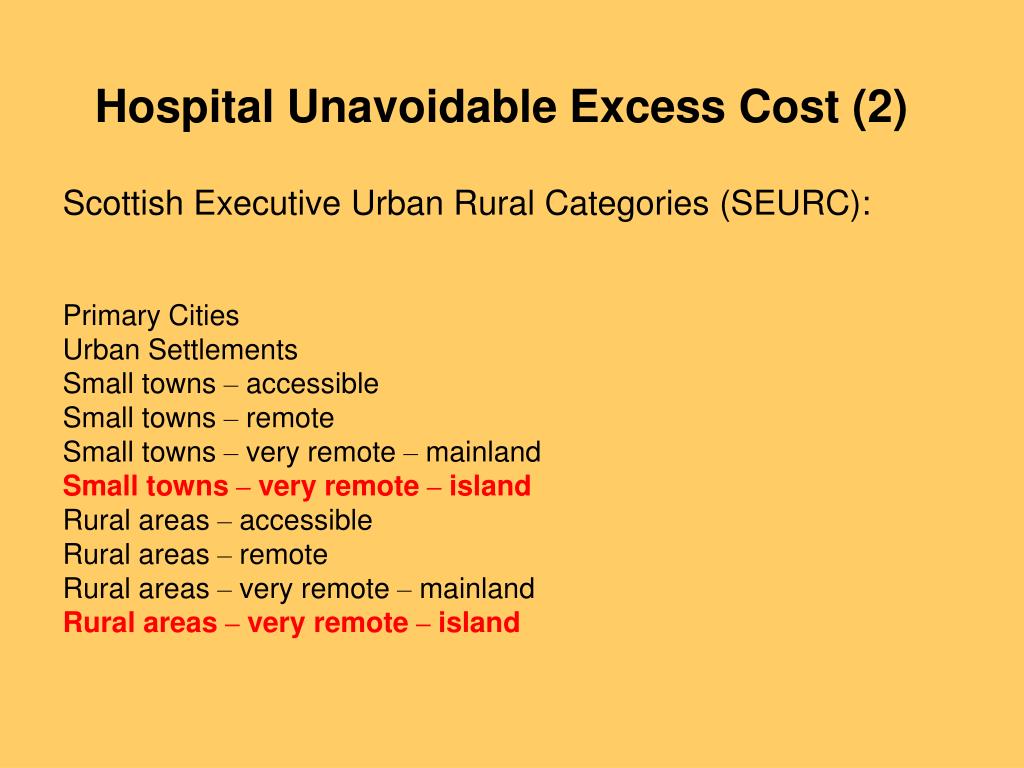 Hospital Unavoidable Excess Cost (2)

Scottish Executive Urban Rural Categories (SEURC):

Primary Cities
Urban Settlements
Small towns – accessible
Small towns – remote
Small towns – very remote – mainland
Small towns – very remote – island
Rural areas – accessible
Rural areas – remote
Rural areas – very remote – mainland
Rural areas – very remote – island